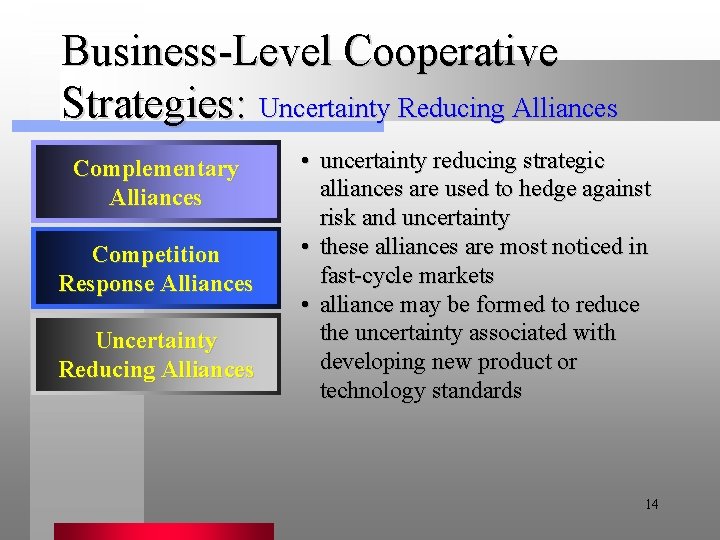 Business-Level Cooperative Strategies: Uncertainty Reducing Alliances

Complementary Alliances

Competition Response Alliances

Uncertainty Reducing Alliances

• uncertainty reducing strategic alliances are used to hedge against risk and uncertainty
• these alliances are most noticed in fast-cycle markets
• alliance may be formed to reduce the uncertainty associated with developing new product or technology standards

14